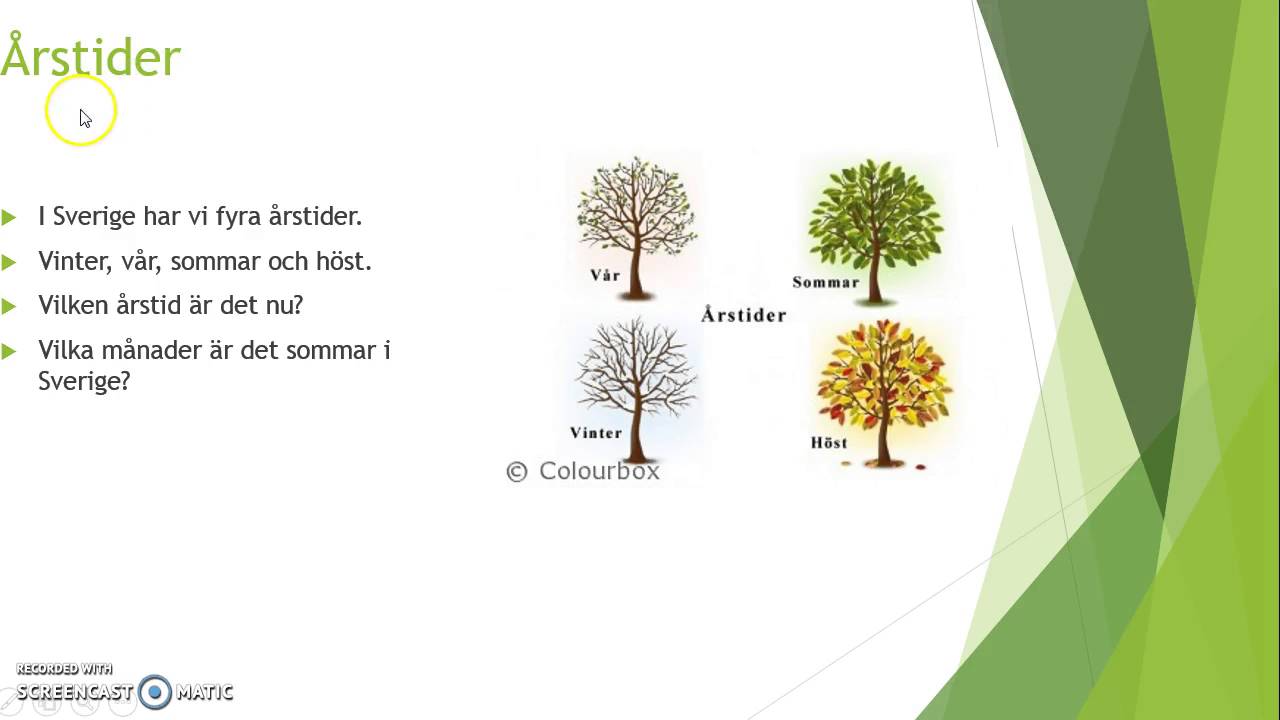 Årstider

I Sverige har vi fyra årstider.

Vinter, vår, sommar och höst.

Vilken årstid är det nu?

Vilka månader är det sommar i Sverige?

Vår

Sommar

Årstider

Vinter

Höst

© Colourbox

RECORDED WITH
SCREENCAST MATIC